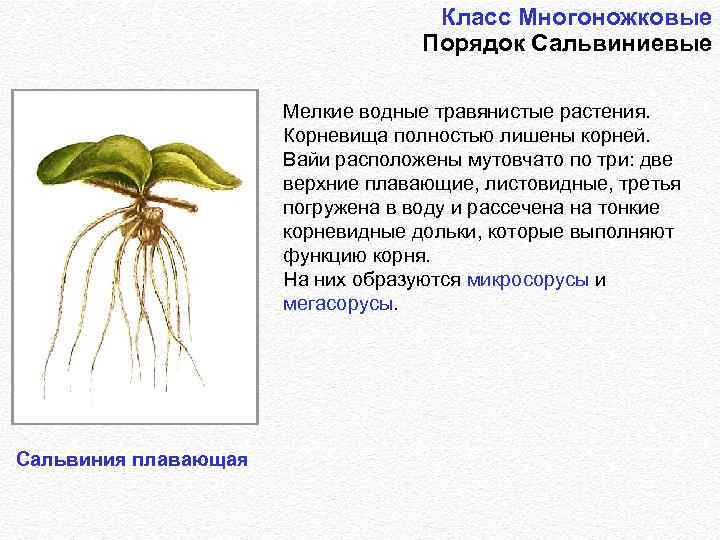 Класс Многоножковые
Порядок Сальвиниевые

Мелкие водные травянистые растения. Корневища полностью лишены корней. Вайи расположены мутовчато по три: две верхние плавающие, листовидные, третья погружена в воду и рассечена на тонкие корневидные дольки, которые выполняют функцию корня.
На них образуются микросорусы и мегасорусы.

Сальвиния плавающая